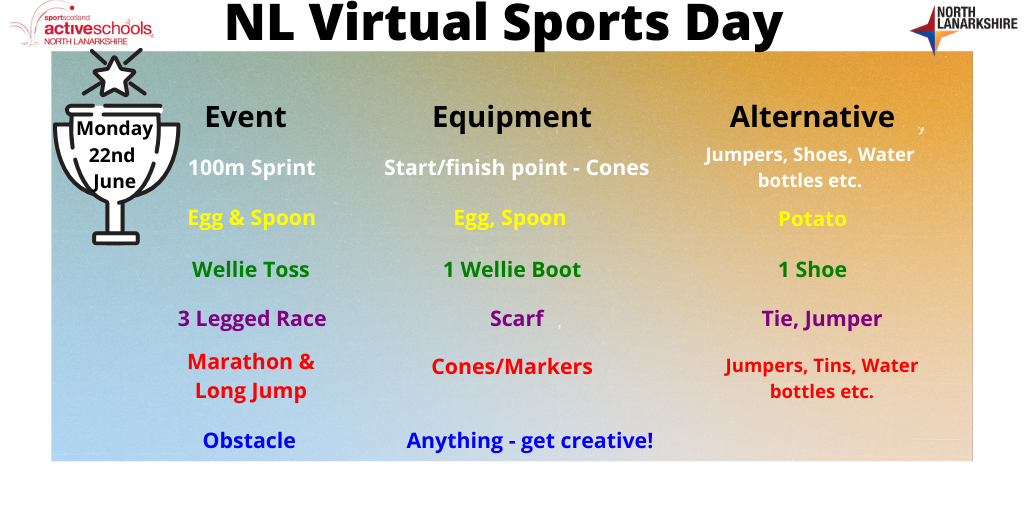 sportscotland activeschools NORTH LANARKSHIRE

NL Virtual Sports Day

NORTH LANARKSHIRE

Monday 22nd June

| Event | Equipment | Alternative |
|---|---|---|
| 100m Sprint | Start/finish point - Cones | Jumpers, Shoes, Water bottles etc. |
| Egg & Spoon | Egg, Spoon | Potato |
| Wellie Toss | 1 Wellie Boot | 1 Shoe |
| 3 Legged Race | Scarf | Tie, Jumper |
| Marathon & Long Jump | Cones/Markers | Jumpers, Tins, Water bottles etc. |
| Obstacle | Anything - get creative! | |